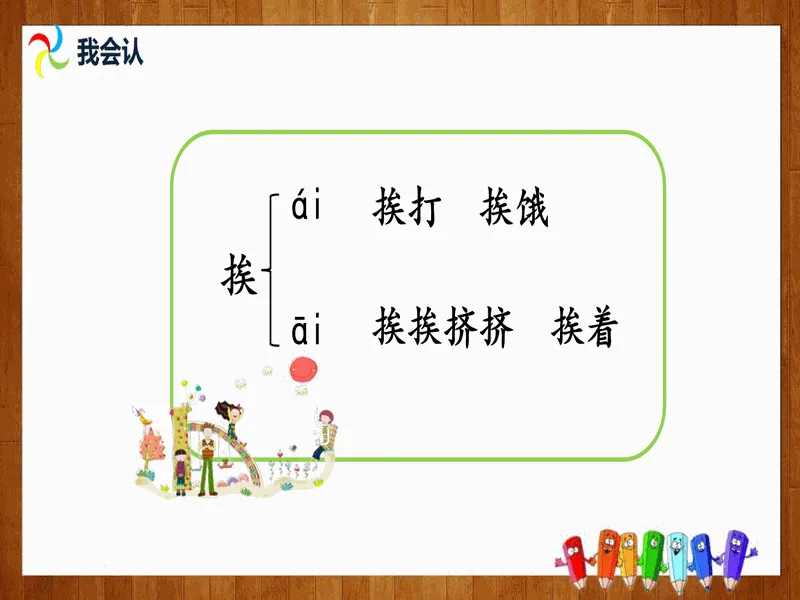 我会认

挨 ái 挨打 挨饿

āi 挨挨挤挤 挨着